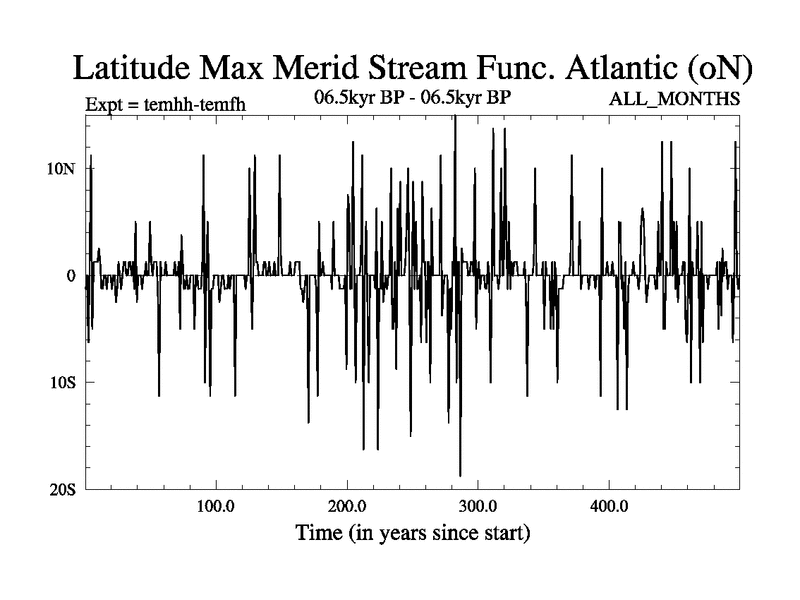 Latitude Max Merid Stream Func. Atlantic (oN)
Expt = temhh-temfh
06.5kyr BP - 06.5kyr BP
ALL_MONTHS

10N
0
10S
20S

100.0
200.0
300.0
400.0
Time (in years since start)